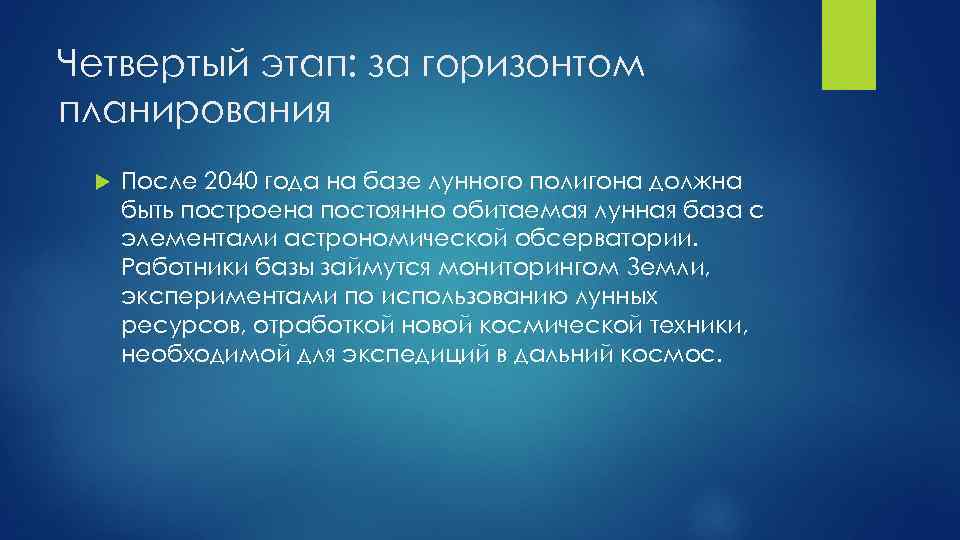 Четвертый этап: за горизонтом планирования

После 2040 года на базе лунного полигона должна быть построена постоянно обитаемая лунная база с элементами астрономической обсерватории. Работники базы займутся мониторингом Земли, экспериментами по использованию лунных ресурсов, отработкой новой космической техники, необходимой для экспедиций в дальний космос.